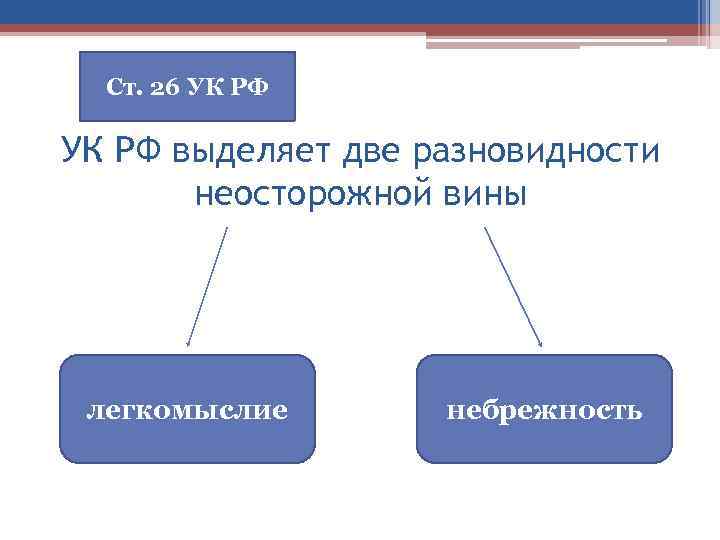 Ст. 26 УК РФ

УК РФ выделяет две разновидности неосторожной вины

легкомыслие

небрежность